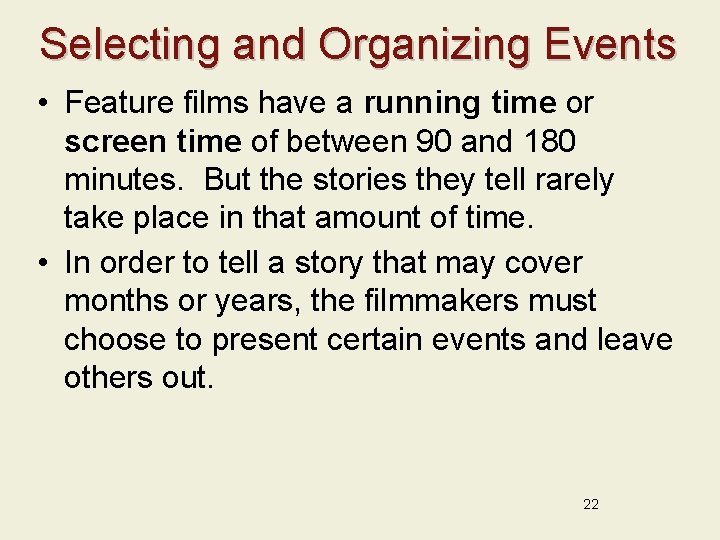 Selecting and Organizing Events

• Feature films have a running time or screen time of between 90 and 180 minutes. But the stories they tell rarely take place in that amount of time.

• In order to tell a story that may cover months or years, the filmmakers must choose to present certain events and leave others out.

22